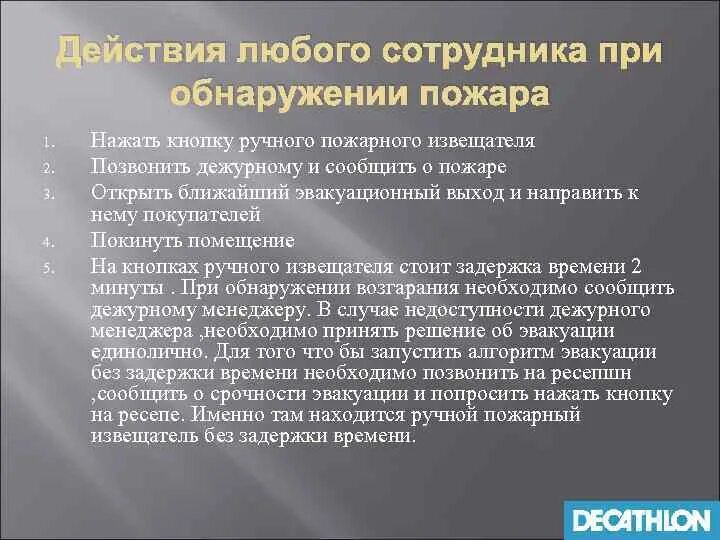 Действия любого сотрудника при обнаружении пожара

1. Нажать кнопку ручного пожарного извещателя
2. Позвонить дежурному и сообщить о пожаре
3. Открыть ближайший эвакуационный выход и направить к нему покупателей
4. Покинуть помещение
5. На кнопках ручного извещателя стоит задержка времени 2 минуты . При обнаружении возгарания необходимо сообщить дежурному менеджеру. В случае недоступности дежурного менеджера ,необходимо принять решение об эвакуации единолично. Для того что бы запустить алгоритм эвакуации без задержки времени необходимо позвонить на ресепшн ,сообщить о срочности эвакуации и попросить нажать кнопку на ресепе. Именно там находится ручной пожарный извещатель без задержки времени.

DECATHLON